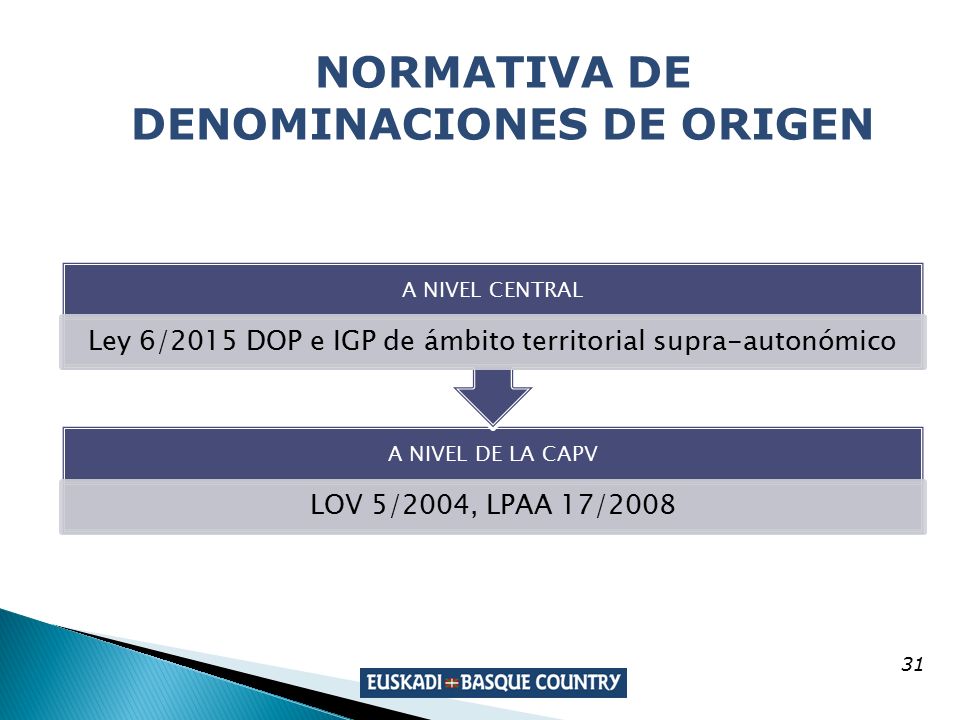 NORMATIVA DE DENOMINACIONES DE ORIGEN

A NIVEL CENTRAL

Ley 6/2015 DOP e IGP de ámbito territorial supra-autonómico

A NIVEL DE LA CAPV

LOV 5/2004, LPAA 17/2008

31

EUSKADI BASQUE COUNTRY